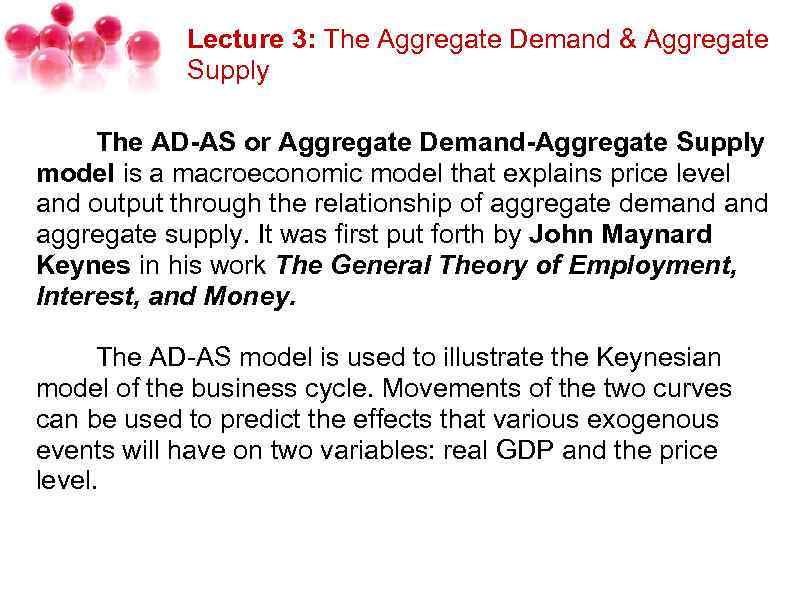 Lecture 3: The Aggregate Demand & Aggregate Supply

The AD-AS or Aggregate Demand-Aggregate Supply model is a macroeconomic model that explains price level and output through the relationship of aggregate demand and aggregate supply. It was first put forth by John Maynard Keynes in his work The General Theory of Employment, Interest, and Money.

The AD-AS model is used to illustrate the Keynesian model of the business cycle. Movements of the two curves can be used to predict the effects that various exogenous events will have on two variables: real GDP and the price level.